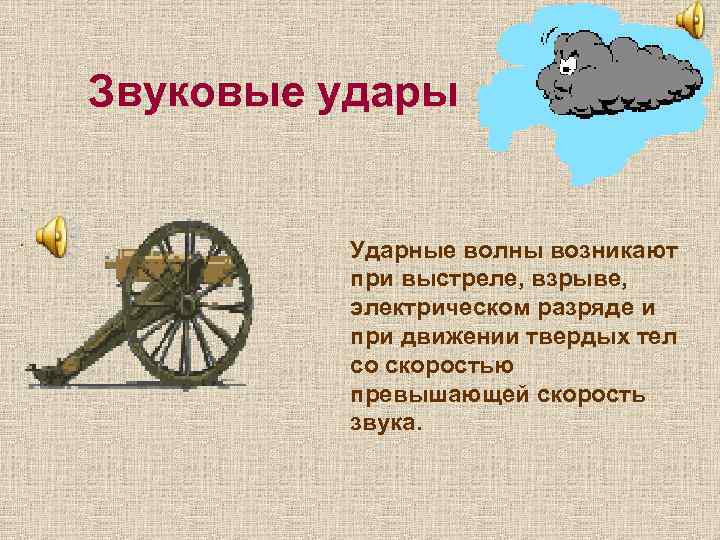 Звуковые удары

Ударные волны возникают при выстреле, взрыве, электрическом разряде и при движении твердых тел со скоростью превышающей скорость звука.